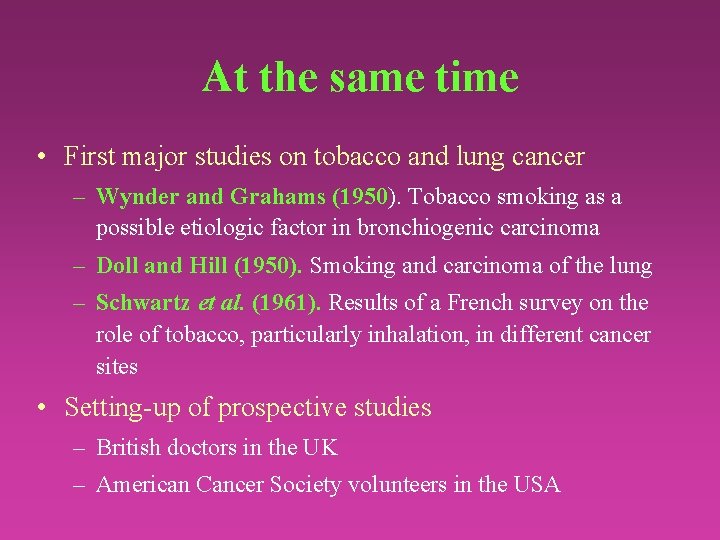 At the same time

• First major studies on tobacco and lung cancer
– Wynder and Grahams (1950). Tobacco smoking as a possible etiologic factor in bronchiogenic carcinoma
– Doll and Hill (1950). Smoking and carcinoma of the lung
– Schwartz et al. (1961). Results of a French survey on the role of tobacco, particularly inhalation, in different cancer sites

• Setting-up of prospective studies
– British doctors in the UK
– American Cancer Society volunteers in the USA